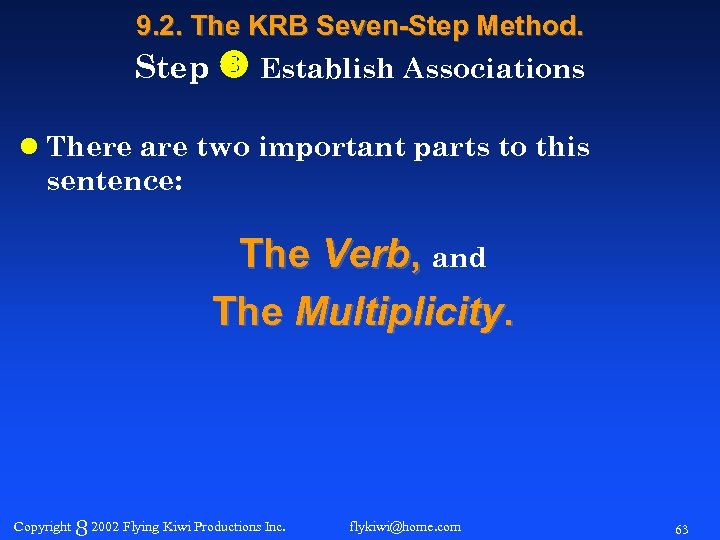 9.2. The KRB Seven-Step Method.

Step 3 Establish Associations

There are two important parts to this sentence:

The Verb, and

The Multiplicity.

Copyright 8 2002 Flying Kiwi Productions Inc. flykiwi@home.com 63